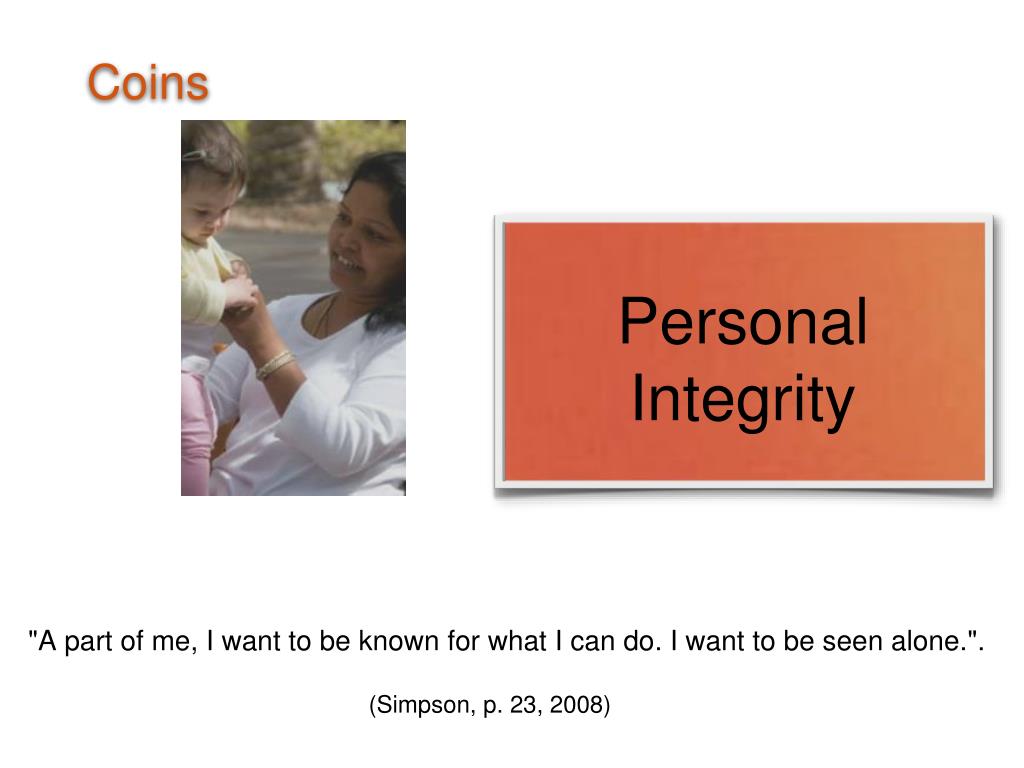 Coins

Personal Integrity

"A part of me, I want to be known for what I can do. I want to be seen alone.".

(Simpson, p. 23, 2008)